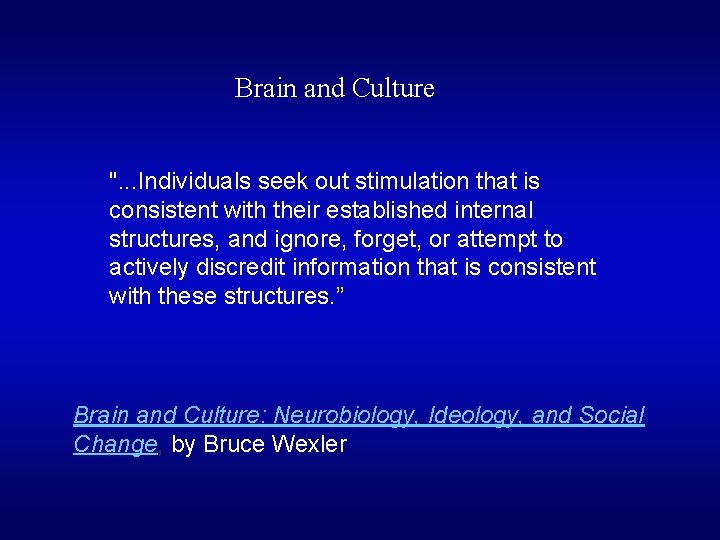 Brain and Culture

"...Individuals seek out stimulation that is consistent with their established internal structures, and ignore, forget, or attempt to actively discredit information that is consistent with these structures.”

Brain and Culture: Neurobiology, Ideology, and Social Change, by Bruce Wexler